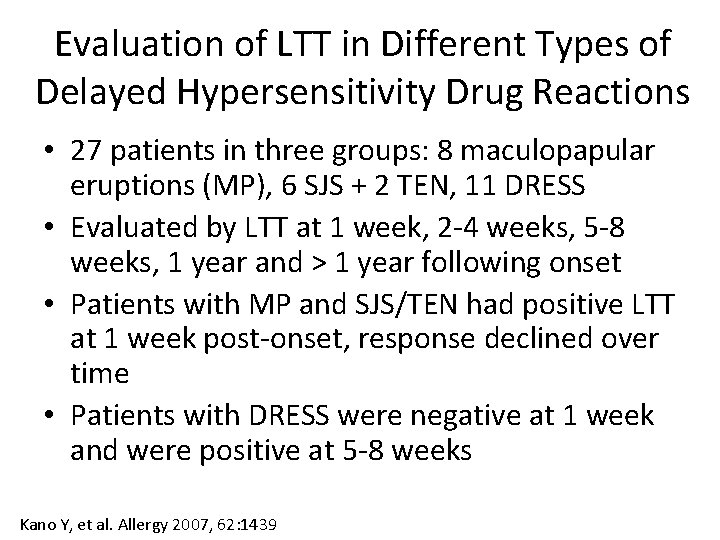 Evaluation of LTT in Different Types of Delayed Hypersensitivity Drug Reactions

• 27 patients in three groups: 8 maculopapular eruptions (MP), 6 SJS + 2 TEN, 11 DRESS
• Evaluated by LTT at 1 week, 2-4 weeks, 5-8 weeks, 1 year and > 1 year following onset
• Patients with MP and SJS/TEN had positive LTT at 1 week post-onset, response declined over time
• Patients with DRESS were negative at 1 week and were positive at 5-8 weeks

Kano Y, et al. Allergy 2007, 62:1439